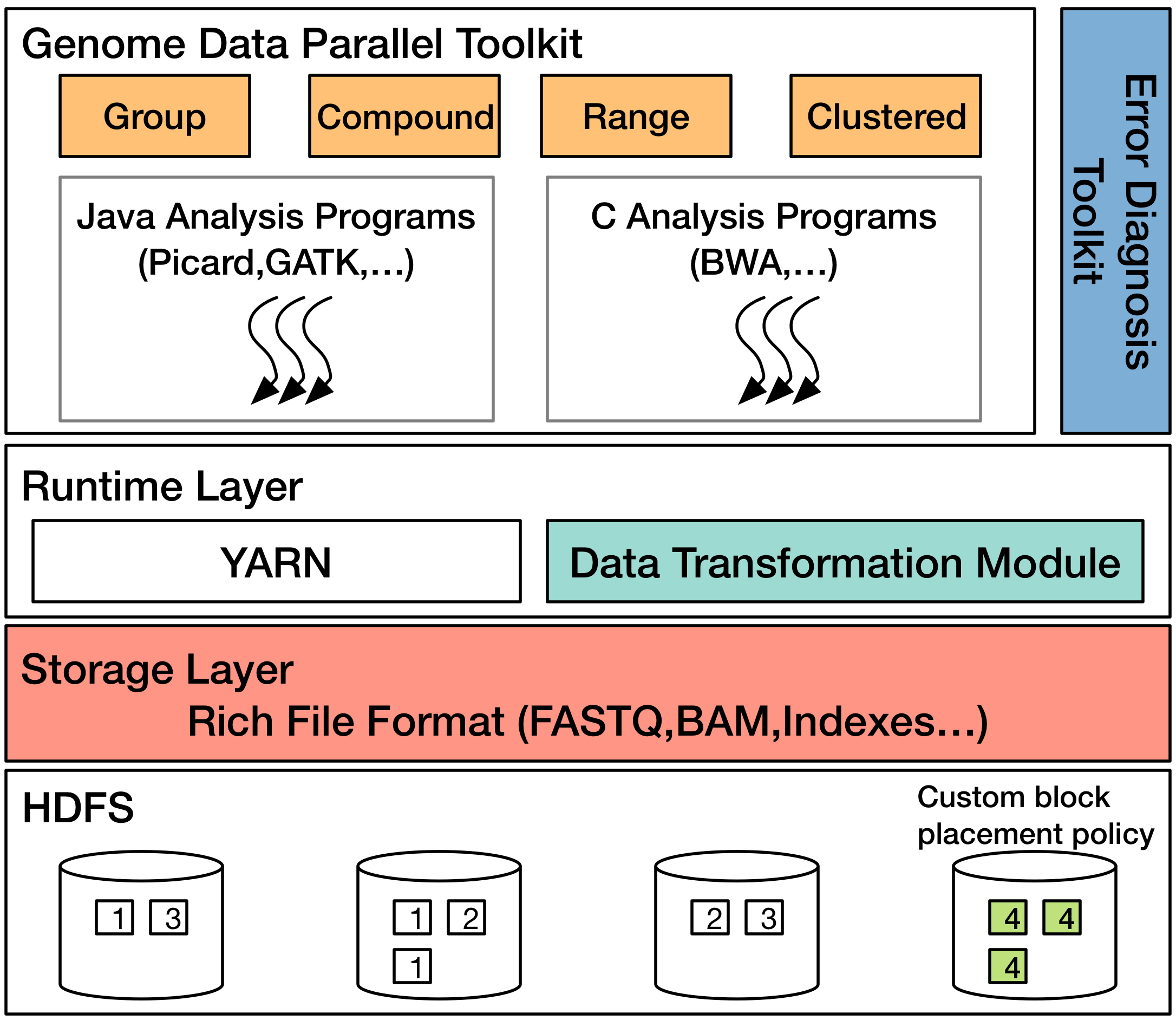 Genome Data Parallel Toolkit

Group

Compound

Range

Clustered

Java Analysis Programs (Picard,GATK,...)

C Analysis Programs (BWA,...)

Error Diagnosis Toolkit

Runtime Layer

YARN

Data Transformation Module

Storage Layer

Rich File Format (FASTQ,BAM,Indexes...)

HDFS

Custom block placement policy

1 3

1 2
1

2 3

4 4
4